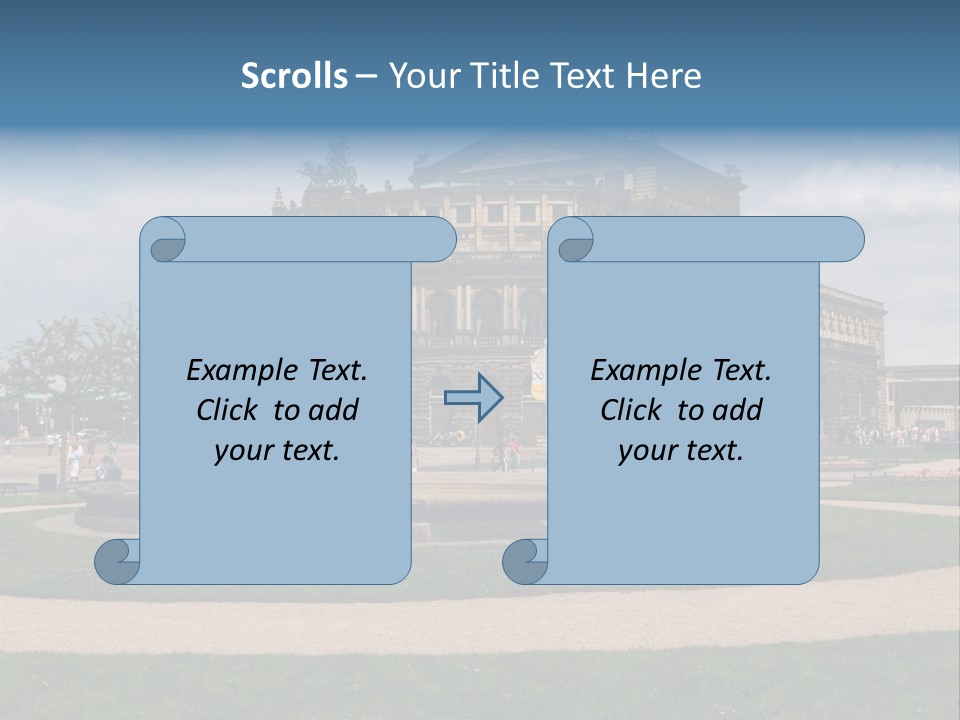 Scrolls – Your Title Text Here

Example Text. Click to add your text.

Example Text. Click to add your text.